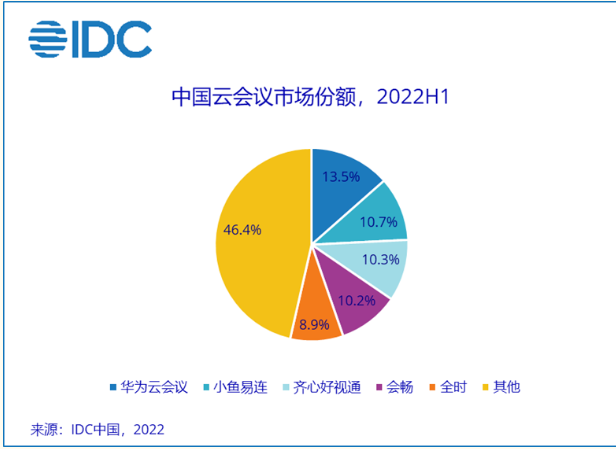 IDC

中国云会议市场份额，2022H1

13.5%

10.7%

10.3%

10.2%

8.9%

46.4%

华为云会议 小鱼易连 齐心好视通 会畅 全时 其他

来源：IDC中国，2022